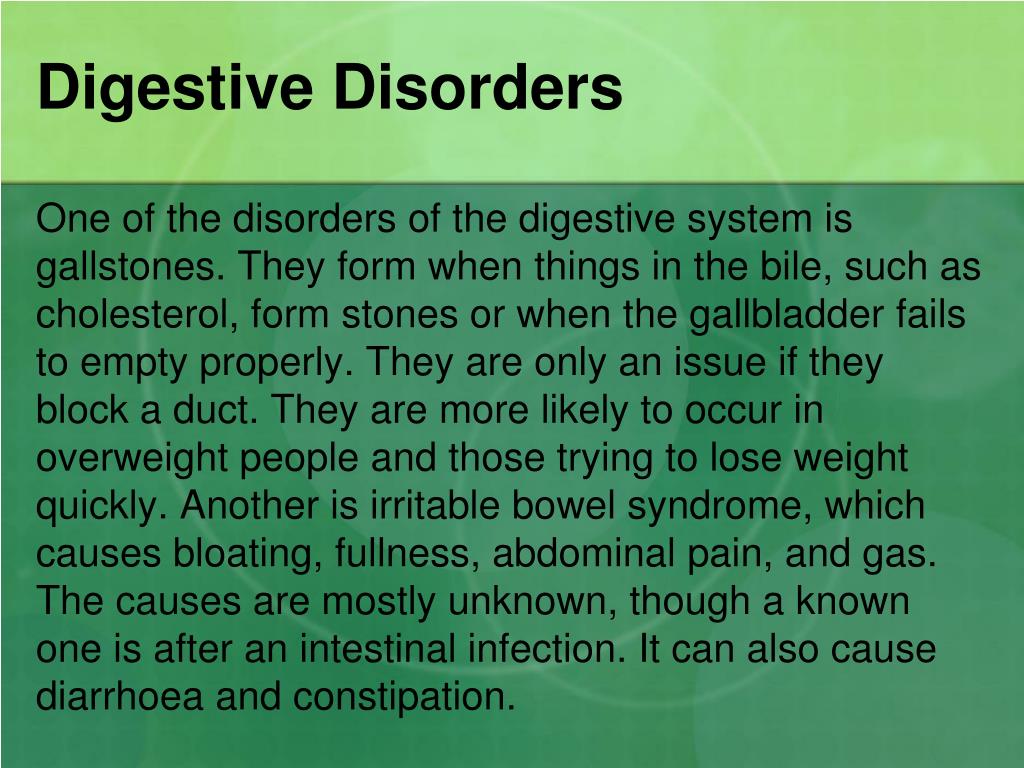 Digestive Disorders

One of the disorders of the digestive system is gallstones. They form when things in the bile, such as cholesterol, form stones or when the gallbladder fails to empty properly. They are only an issue if they block a duct. They are more likely to occur in overweight people and those trying to lose weight quickly. Another is irritable bowel syndrome, which causes bloating, fullness, abdominal pain, and gas. The causes are mostly unknown, though a known one is after an intestinal infection. It can also cause diarrhoea and constipation.